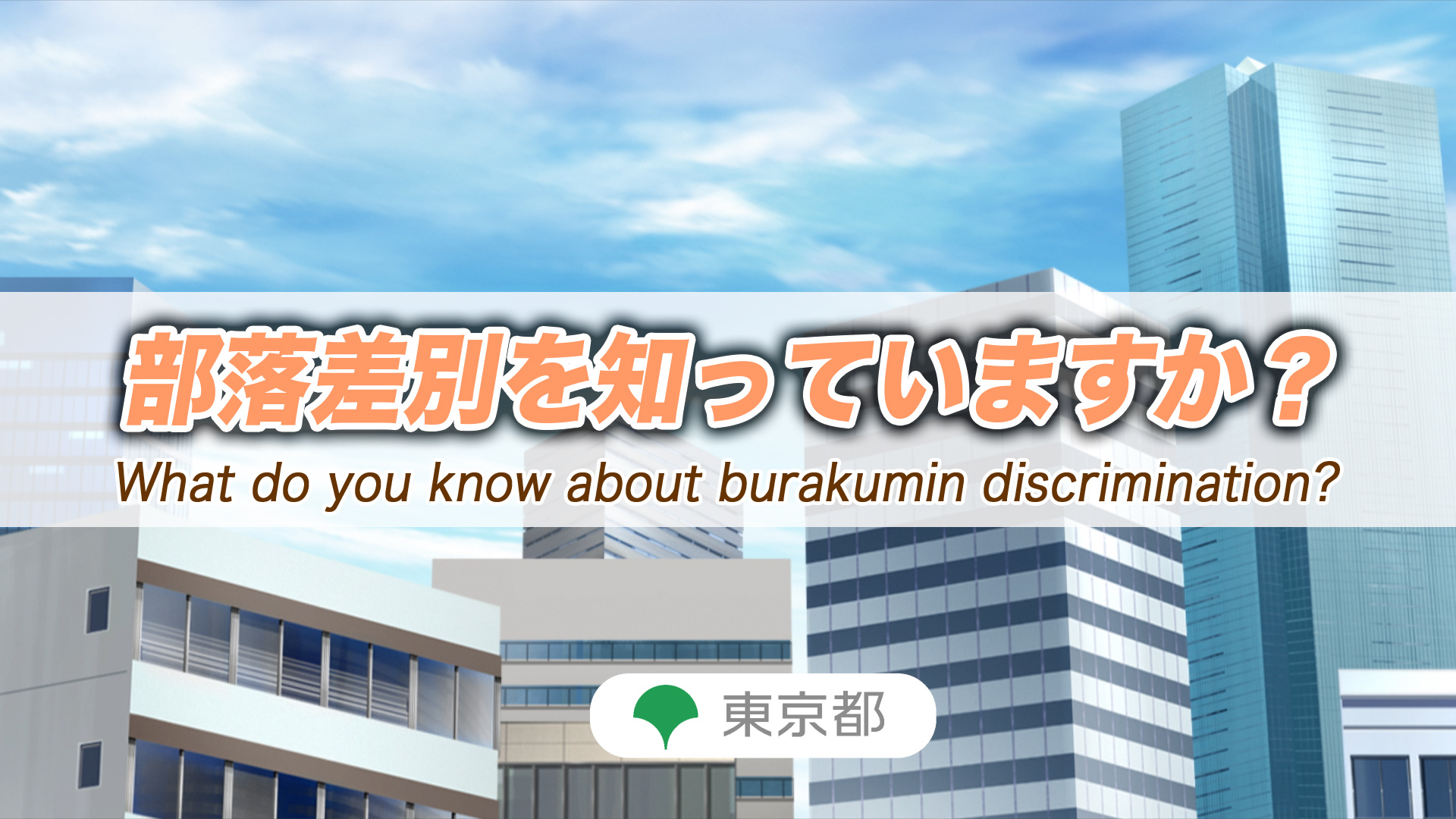 部落差別を知っていますか？
What do you know about burakumin discrimination?

東京都